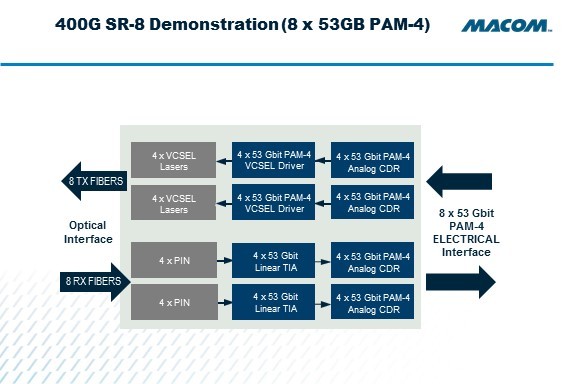 400G SR-8 Demonstration (8 x 53GB PAM-4)

MACOM

8 TX FIBERS

Optical Interface

8 RX FIBERS

4 x VCSEL Lasers

4 x 53 Gbit PAM-4 VCSEL Driver

4 x 53 Gbit PAM-4 Analog CDR

4 x VCSEL Lasers

4 x 53 Gbit PAM-4 VCSEL Driver

4 x 53 Gbit PAM-4 Analog CDR

4 x PIN

4 x 53 Gbit Linear TIA

4 x 53 Gbit PAM-4 Analog CDR

4 x PIN

4 x 53 Gbit Linear TIA

4 x 53 Gbit PAM-4 Analog CDR

8 x 53 Gbit PAM-4 ELECTRICAL Interface